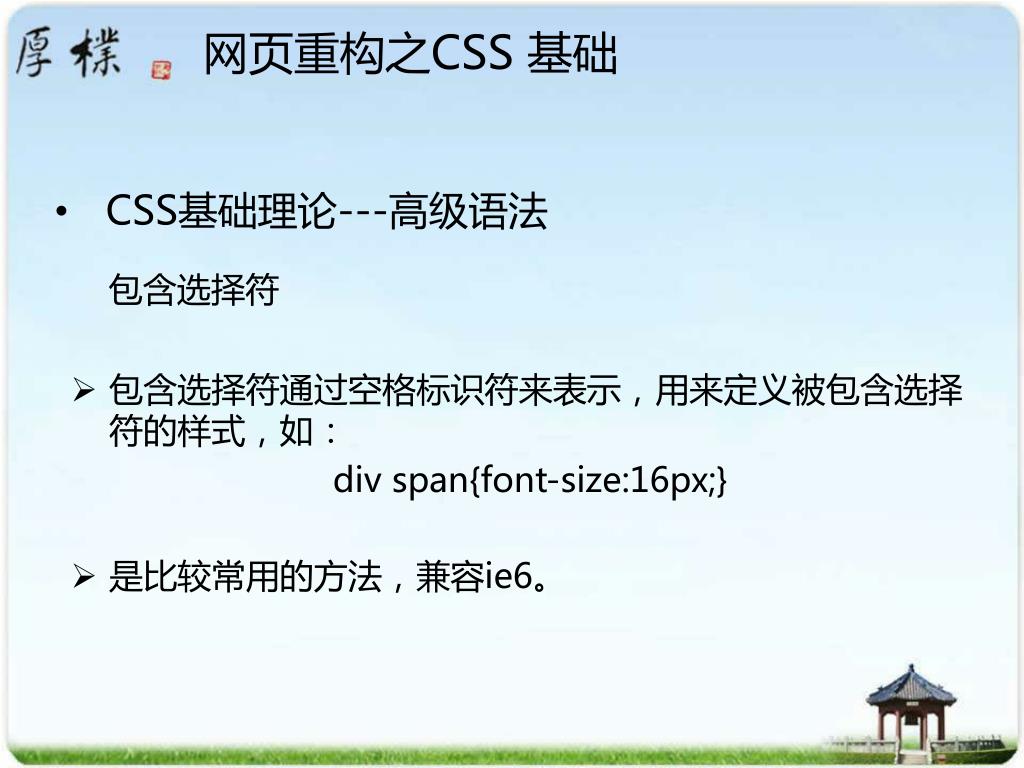 厚樸

网页重构之CSS 基础

• CSS基础理论---高级语法

包含选择符

➢ 包含选择符通过空格标识符来表示，用来定义被包含选择符的样式，如：

div span{font-size:16px;}

➢ 是比较常用的方法，兼容ie6。